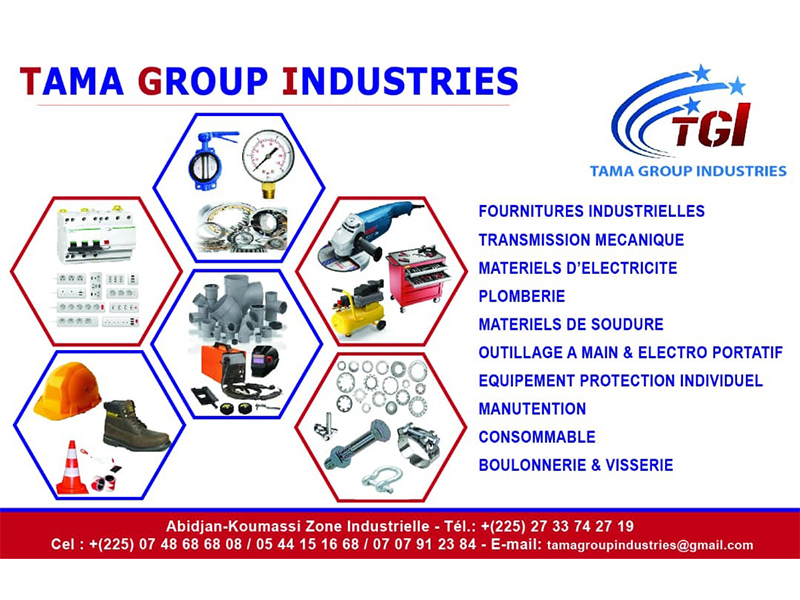 TAMA GROUP INDUSTRIES

TGI
TAMA GROUP INDUSTRIES

FOURNITURES INDUSTRIELLES
TRANSMISSION MECANIQUE
MATERIELS D'ELECTRICITE
PLOMBERIE
MATERIELS DE SOUDURE
OUTILLAGE A MAIN & ELECTRO PORTATIF
EQUIPEMENT PROTECTION INDIVIDUEL
MANUTENTION
CONSOMMABLE
BOULONNERIE & VISSERIE

Abidjan-Koumassi Zone Industrielle - Tél.: +(225) 27 33 74 27 19
Cel : +(225) 07 48 68 68 08 / 05 44 15 16 68 / 07 07 91 23 84 - E-mail: tamagroupindustries@gmail.com